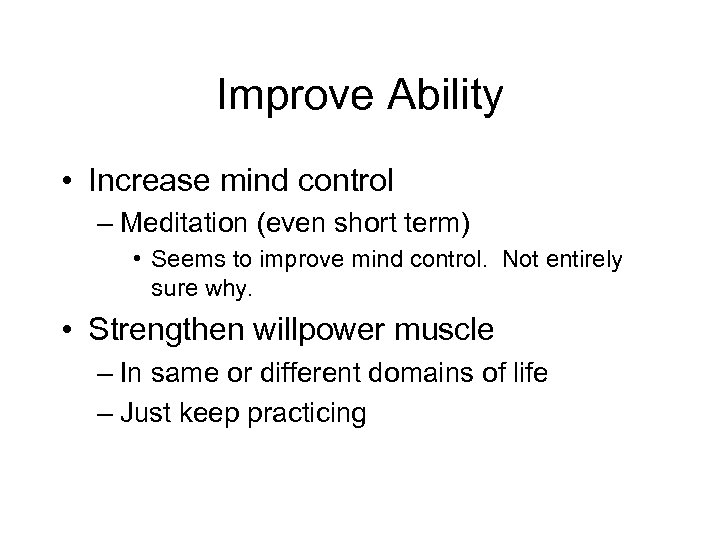 Improve Ability

• Increase mind control
– Meditation (even short term)
• Seems to improve mind control. Not entirely sure why.

• Strengthen willpower muscle
– In same or different domains of life
– Just keep practicing